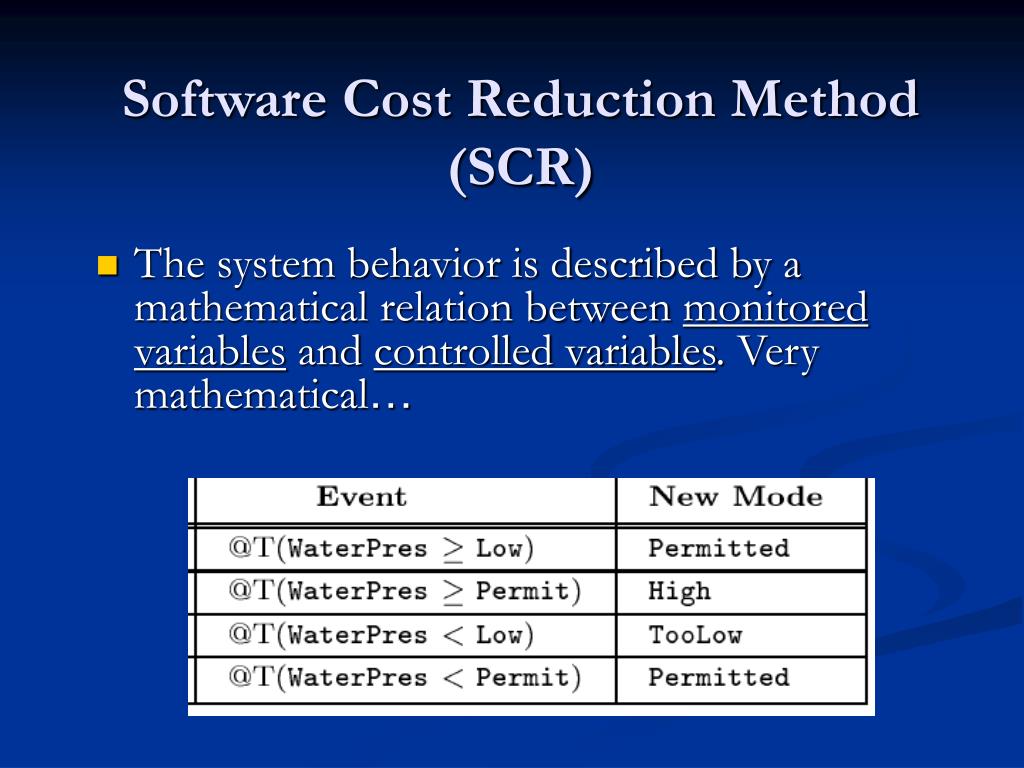 Software Cost Reduction Method (SCR)

The system behavior is described by a mathematical relation between monitored variables and controlled variables. Very mathematical…

| Event | New Mode |
|---|---|
| @T(WaterPres $\geq$ Low) | Permitted |
| @T(WaterPres $\geq$ Permit) | High |
| @T(WaterPres $<$ Low) | TooLow |
| @T(WaterPres $<$ Permit) | Permitted |